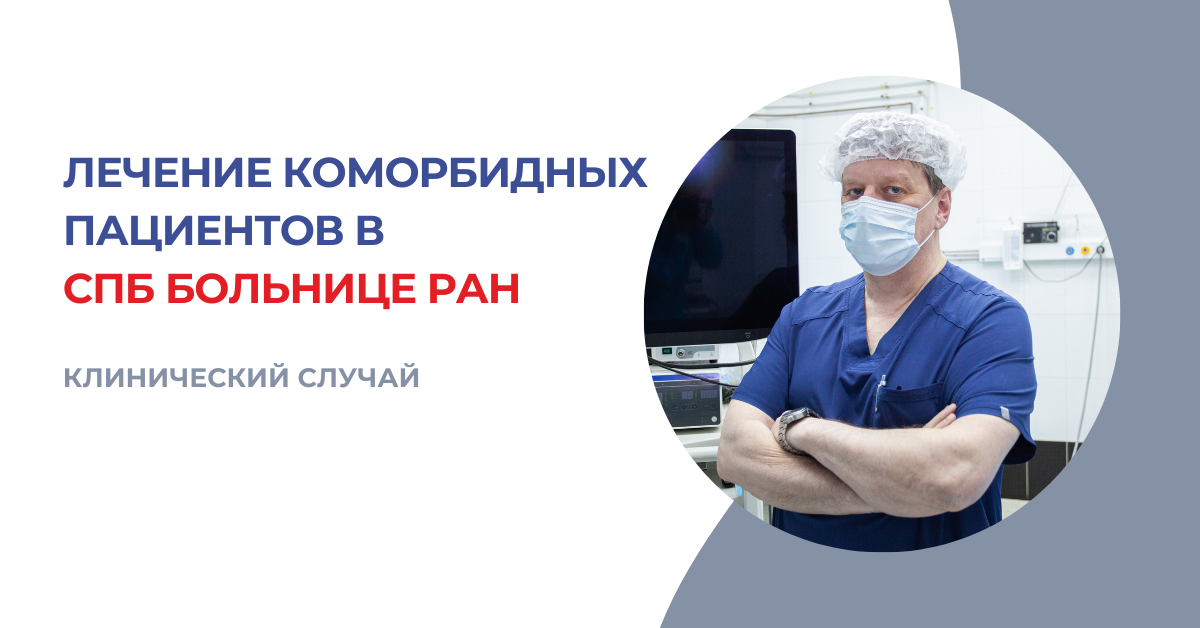 ЛЕЧЕНИЕ КОМОРБИДНЫХ ПАЦИЕНТОВ В СПБ БОЛЬНИЦЕ РАН

КЛИНИЧЕСКИЙ СЛУЧАЙ